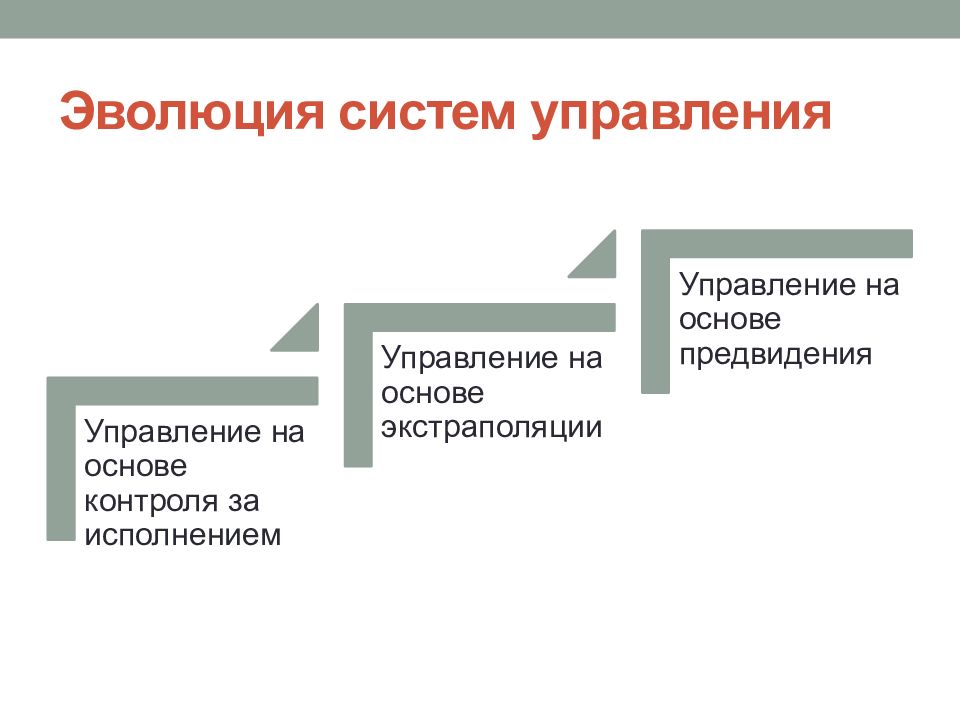 Эволюция систем управления

Управление на основе контроля за исполнением

Управление на основе экстраполяции

Управление на основе предвидения